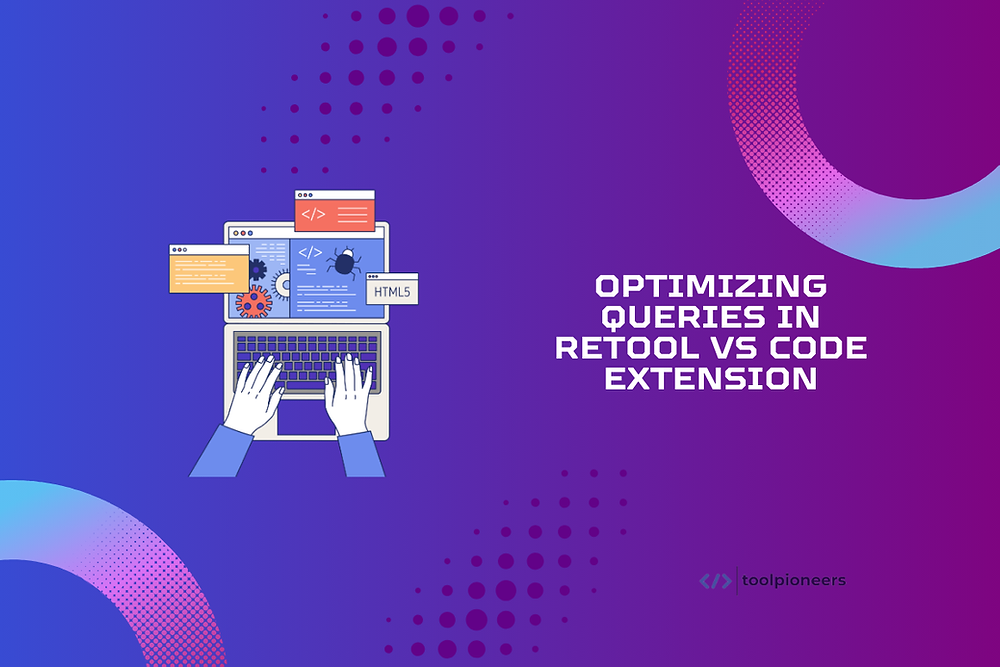 </>

</>

HTML5

OPTIMIZING QUERIES IN RETOOL VS CODE EXTENSION

</> toolpioneers